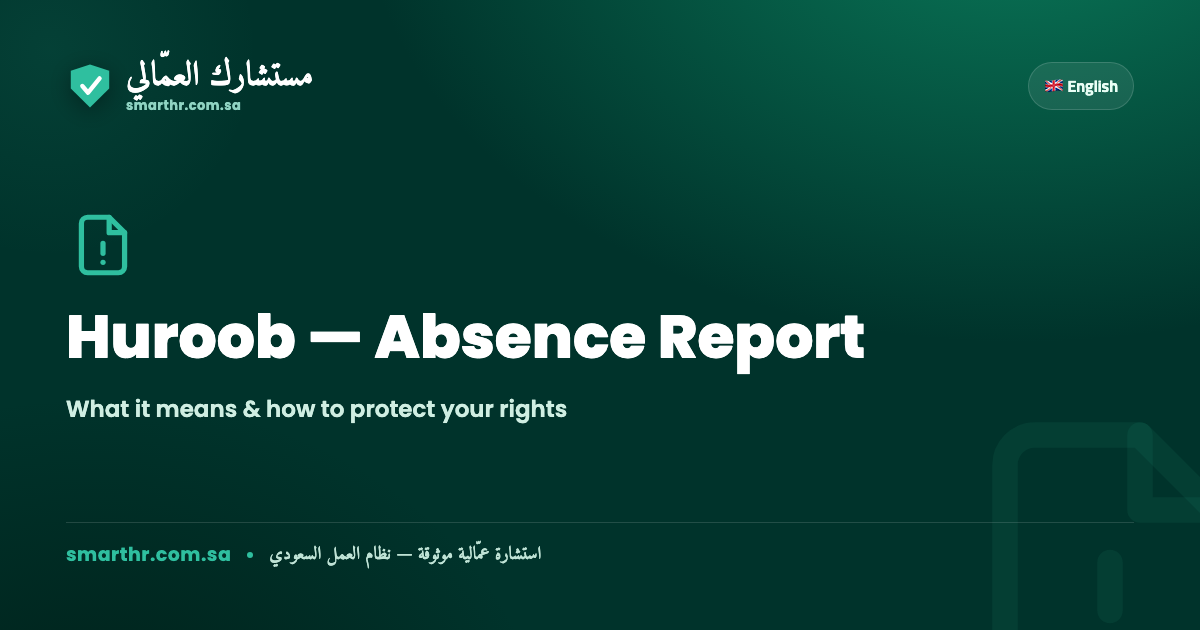 مستشارك العمّالي
smarthr.com.sa

🇬🇧 English

Huroob — Absence Report

What it means & how to protect your rights

smarthr.com.sa • استشارة عمّالية موثوقة — نظام العمل السعودي